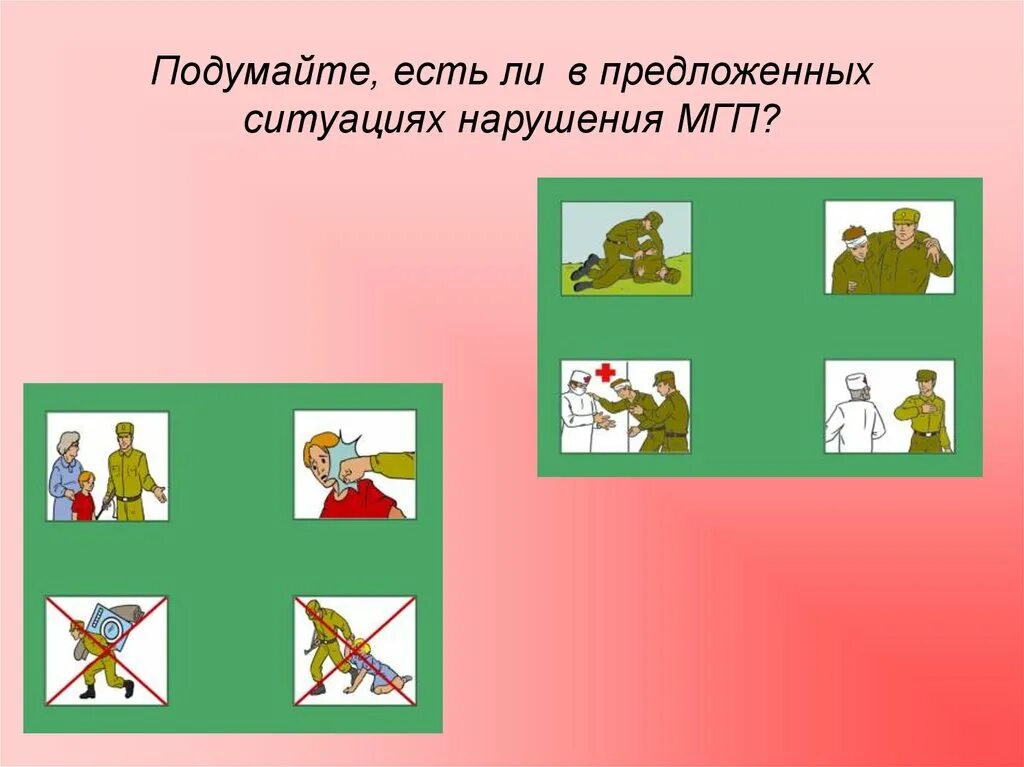 Подумайте, есть ли в предложенных ситуациях нарушения МГП?